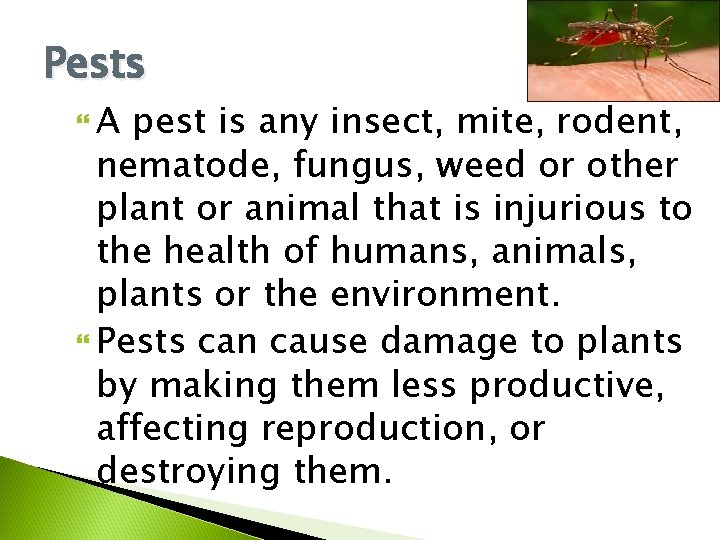 Pests

A pest is any insect, mite, rodent, nematode, fungus, weed or other plant or animal that is injurious to the health of humans, animals, plants or the environment.

Pests can cause damage to plants by making them less productive, affecting reproduction, or destroying them.